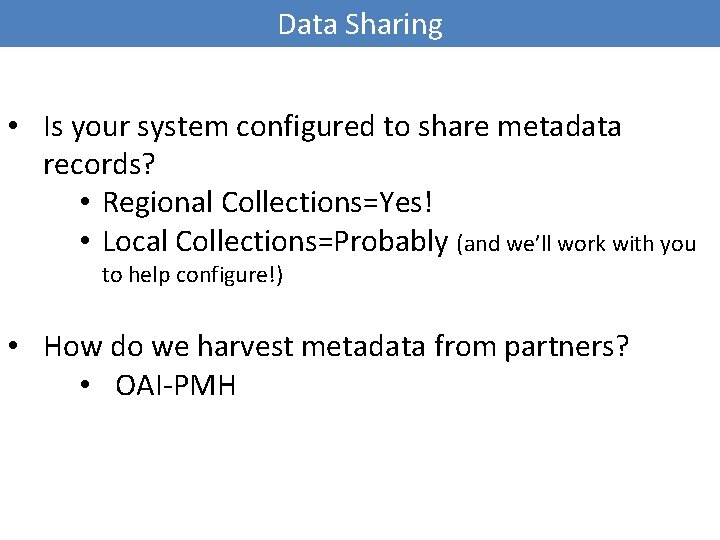 Data Sharing

• Is your system configured to share metadata records?
  • Regional Collections=Yes!
  • Local Collections=Probably (and we'll work with you to help configure!)

• How do we harvest metadata from partners?
  • OAI-PMH